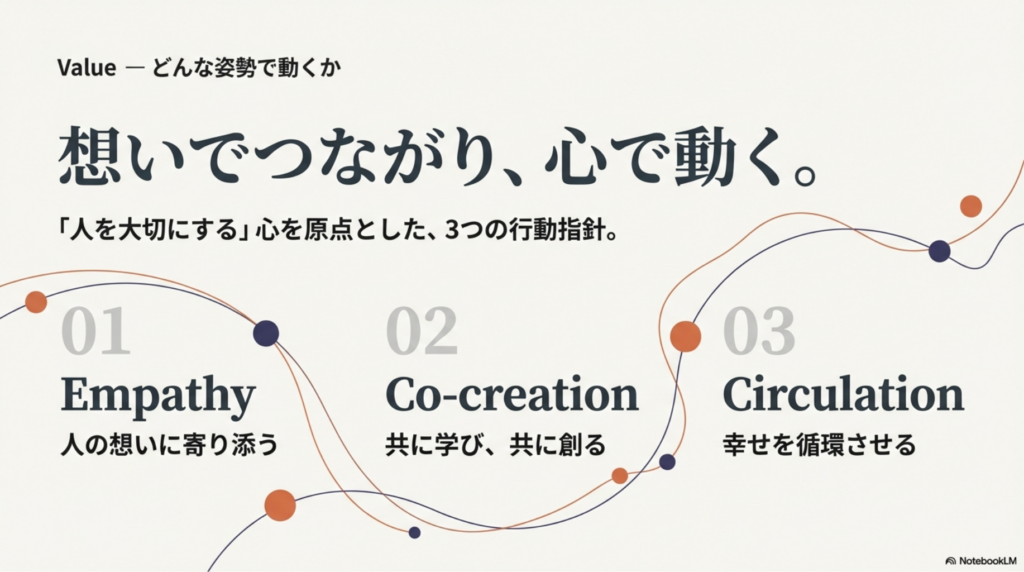 Value — どんな姿勢で動くか

想いでつながり、心で動く。

「人を大切にする」心を原点とした、3つの行動指針。

01
Empathy
人の想いに寄り添う

02
Co-creation
共に学び、共に創る

03
Circulation
幸せを循環させる

NotebookLM